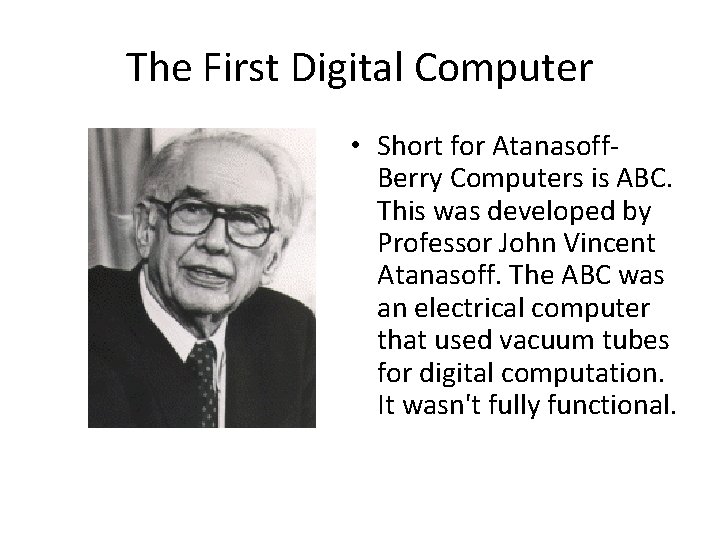 The First Digital Computer

• Short for Atanasoff-Berry Computers is ABC. This was developed by Professor John Vincent Atanasoff. The ABC was an electrical computer that used vacuum tubes for digital computation. It wasn't fully functional.